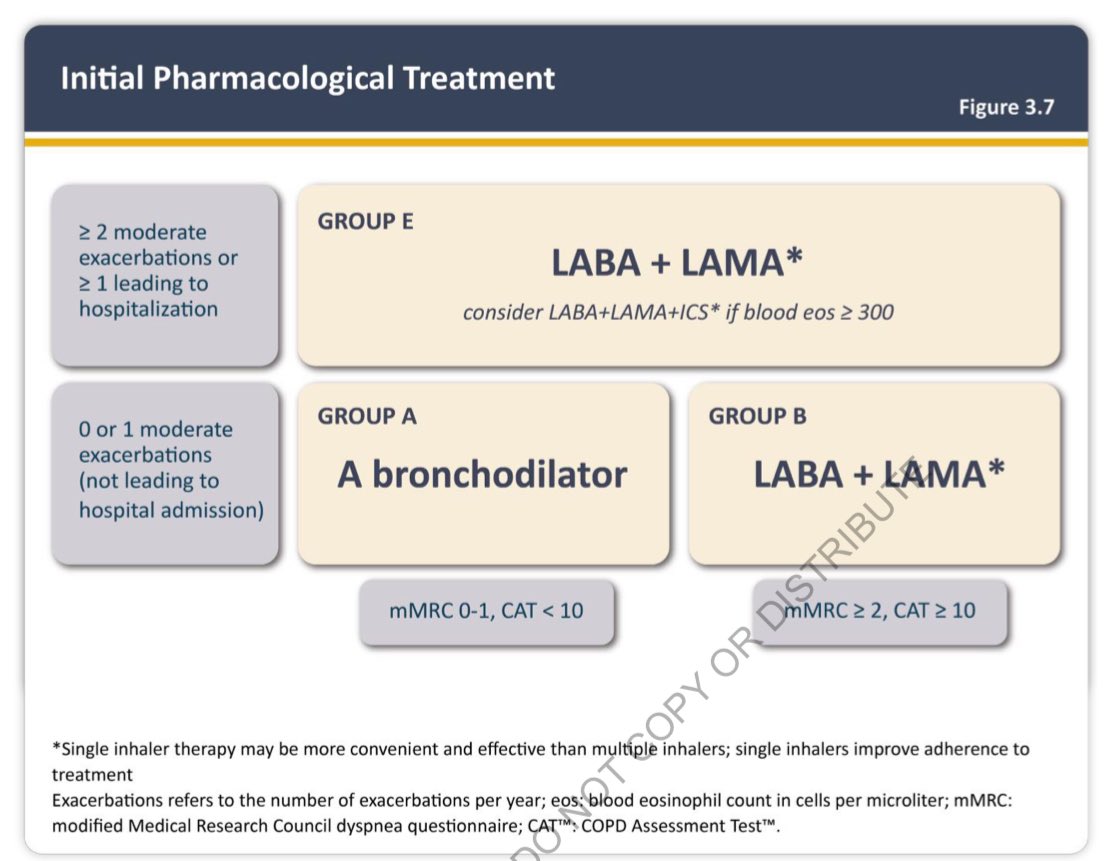 Initial Pharmacological Treatment

Figure 3.7

≥ 2 moderate exacerbations or ≥ 1 leading to hospitalization

GROUP E

LABA + LAMA*

consider LABA+LAMA+ICS* if blood eos ≥ 300

0 or 1 moderate exacerbations (not leading to hospital admission)

GROUP A

A bronchodilator

GROUP B

LABA + LAMA*

mMRC 0-1, CAT < 10

mMRC ≥ 2, CAT ≥ 10

DO NOT COPY OR DISTRIBUTE

*Single inhaler therapy may be more convenient and effective than multiple inhalers; single inhalers improve adherence to treatment

Exacerbations refers to the number of exacerbations per year; eos: blood eosinophil count in cells per microliter; mMRC: modified Medical Research Council dyspnea questionnaire; CAT™: COPD Assessment Test™.